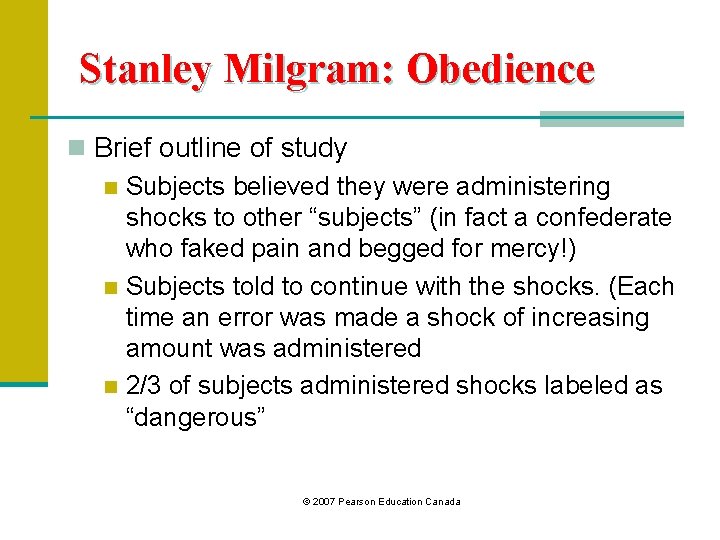 Stanley Milgram: Obedience

Brief outline of study

Subjects believed they were administering shocks to other “subjects” (in fact a confederate who faked pain and begged for mercy!)

Subjects told to continue with the shocks. (Each time an error was made a shock of increasing amount was administered

2/3 of subjects administered shocks labeled as “dangerous”

© 2007 Pearson Education Canada